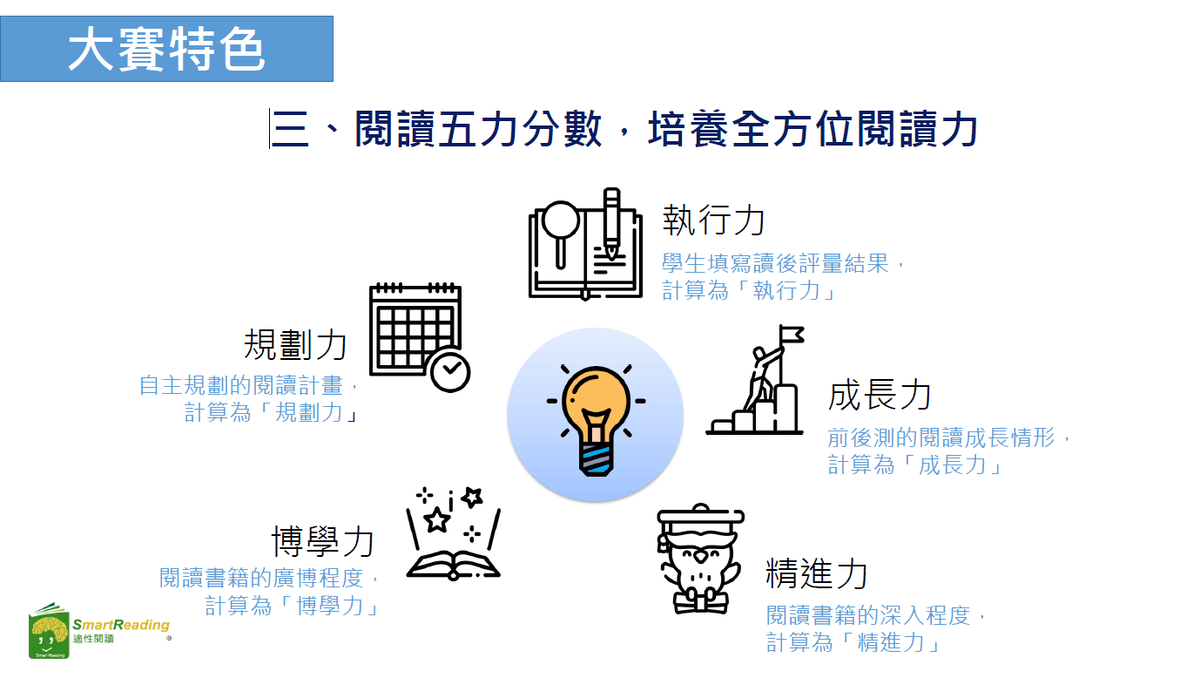 大賽特色

三、閱讀五力分數，培養全方位閱讀力

執行力
學生填寫讀後評量結果，計算為「執行力」

規劃力
自主規劃的閱讀計畫，計算為「規劃力」

成長力
前後測的閱讀成長情形，計算為「成長力」

博學力
閱讀書籍的廣博程度，計算為「博學力」

精進力
閱讀書籍的深入程度，計算為「精進力」

SmartReading
適性閱讀
Smart Reading